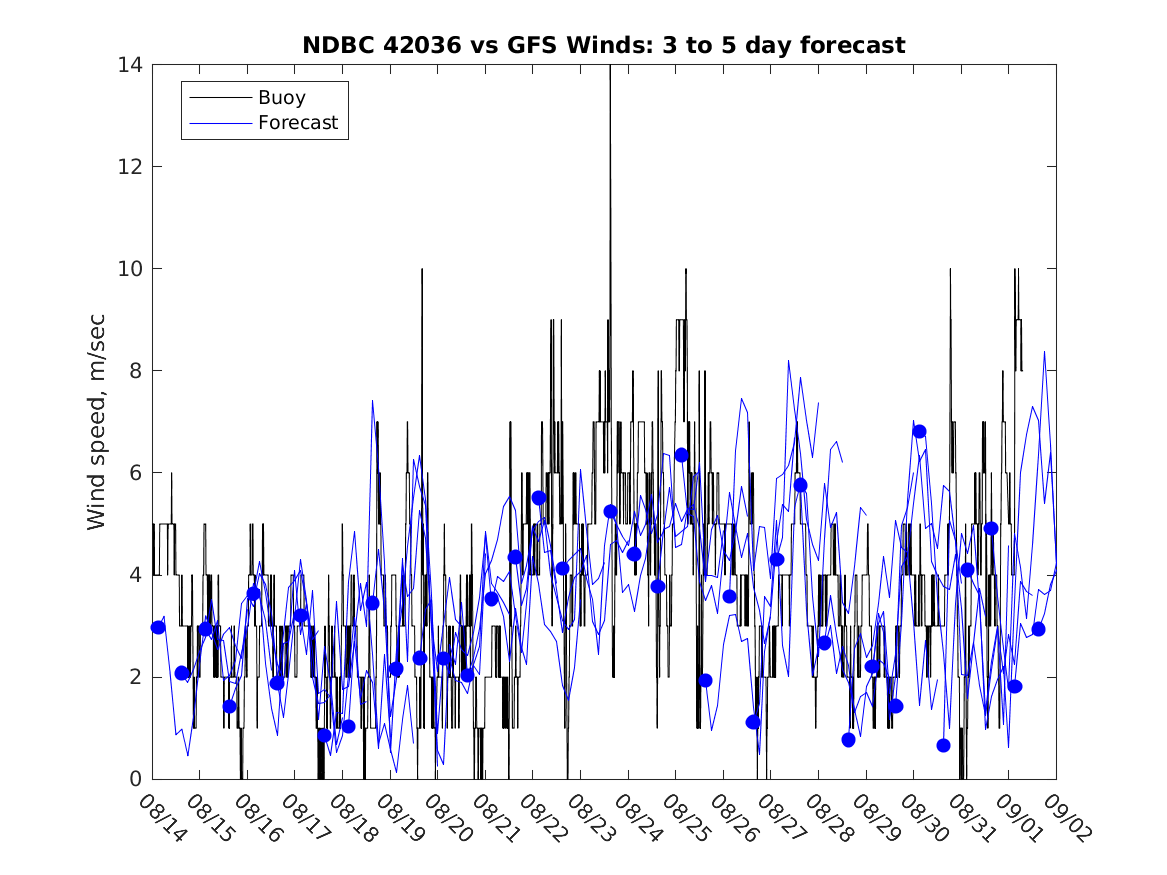 NDBC 42036 vs GFS Winds: 3 to 5 day forecast

Buoy
Forecast

Wind speed, m/sec

14
12
10
8
6
4
2
0

08/14
08/15
08/16
08/17
08/18
08/19
08/20
08/21
08/22
08/23
08/24
08/25
08/26
08/27
08/28
08/29
08/30
08/31
09/01
09/02